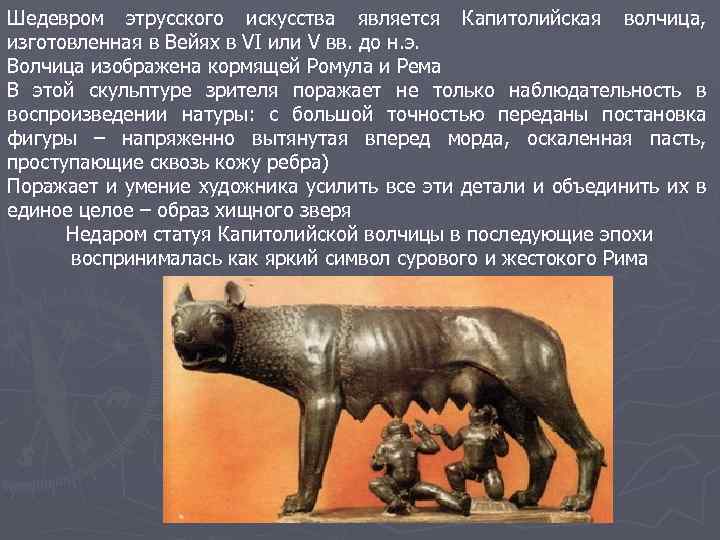 Шедевром этрусского искусства является Капитолийская волчица, изготовленная в Вейях в VI или V вв. до н.э.
Волчица изображена кормящей Ромула и Рема
В этой скульптуре зрителя поражает не только наблюдательность в воспроизведении натуры: с большой точностью переданы постановка фигуры – напряженно вытянутая вперед морда, оскаленная пасть, проступающие сквозь кожу ребра)
Поражает и умение художника усилить все эти детали и объединить их в единое целое – образ хищного зверя
Недаром статуя Капитолийской волчицы в последующие эпохи воспринималась как яркий символ сурового и жестокого Рима